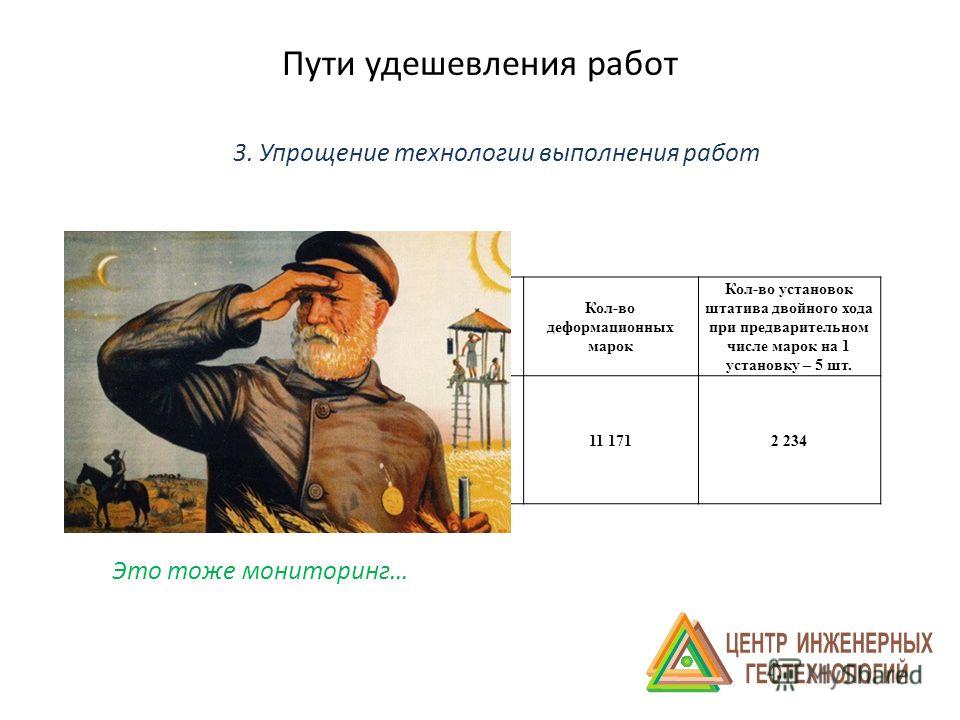 Пути удешевления работ

3. Упрощение технологии выполнения работ

| Кол-во деформационных марок | Кол-во установок штатива двойного хода при предварительном числе марок на 1 установку – 5 шт. |
|---|---|
| 11 171 | 2 234 |

Это тоже мониторинг…

ЦЕНТР ИНЖЕНЕРНЫХ ГЕОТЕХНОЛОГИЙ